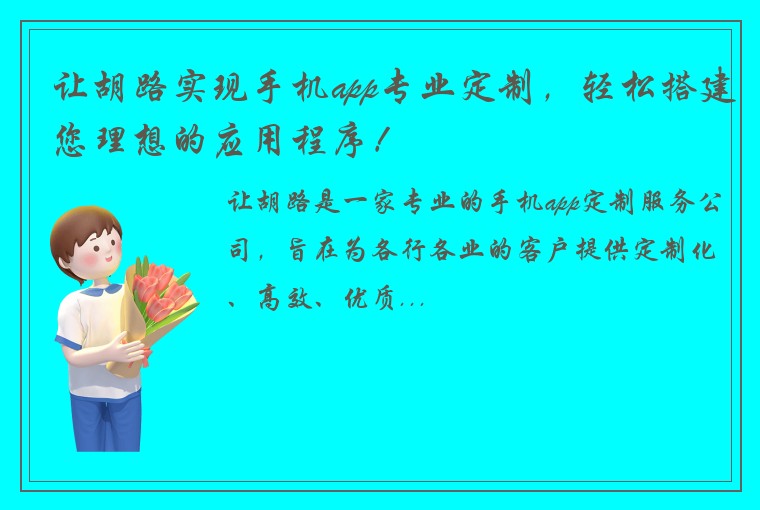 让胡路实现手机app专业定制，轻松搭建您理想的应用程序！

让胡路是一家专业的手机app定制服务公司，旨在为各行各业的客户提供定制化、高效、优质...